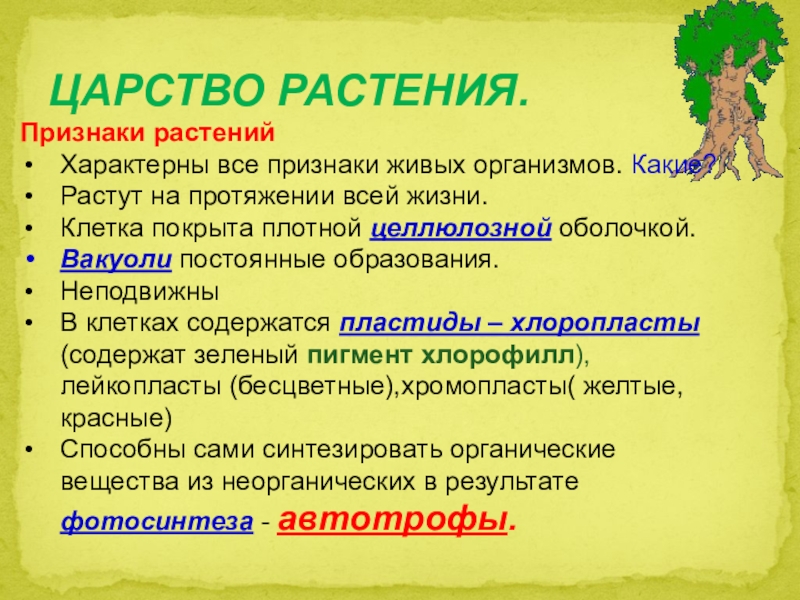 ЦАРСТВО РАСТЕНИЯ.

Признаки растений

• Характерны все признаки живых организмов. Какие?
• Растут на протяжении всей жизни.
• Клетка покрыта плотной целлюлозной оболочкой.
• Вакуоли постоянные образования.
• Неподвижны
• В клетках содержатся пластиды – хлоропласты (содержат зеленый пигмент хлорофилл), лейкопласты (бесцветные),хромопласты( желтые, красные)
• Способны сами синтезировать органические вещества из неорганических в результате фотосинтеза - автотрофы.